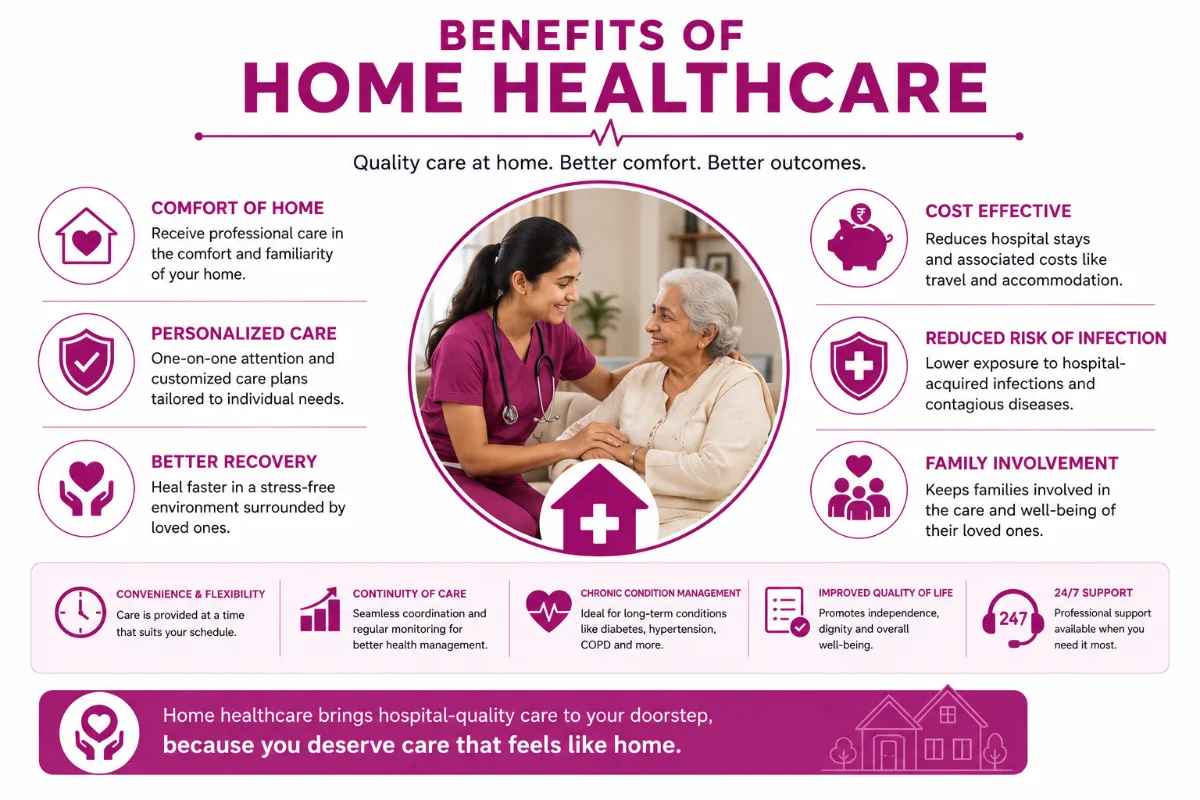 BENEFITS OF
HOME HEALTHCARE

Quality care at home. Better comfort. Better outcomes.

COMFORT OF HOME
Receive professional care in the comfort and familiarity of your home.

PERSONALIZED CARE
One-on-one attention and customized care plans tailored to individual needs.

BETTER RECOVERY
Heal faster in a stress-free environment surrounded by loved ones.

₹

COST EFFECTIVE
Reduces hospital stays and associated costs like travel and accommodation.

REDUCED RISK OF INFECTION
Lower exposure to hospital-acquired infections and contagious diseases.

FAMILY INVOLVEMENT
Keeps families involved in the care and well-being of their loved ones.

CONVENIENCE & FLEXIBILITY
Care is provided at a time that suits your schedule.

CONTINUITY OF CARE
Seamless coordination and regular monitoring for better health management.

CHRONIC CONDITION MANAGEMENT
Ideal for long-term conditions like diabetes, hypertension, COPD and more.

IMPROVED QUALITY OF LIFE
Promotes independence, dignity and overall well-being.

247

24/7 SUPPORT
Professional support available when you need it most.

Home healthcare brings hospital-quality care to your doorstep,
because you deserve care that feels like home.